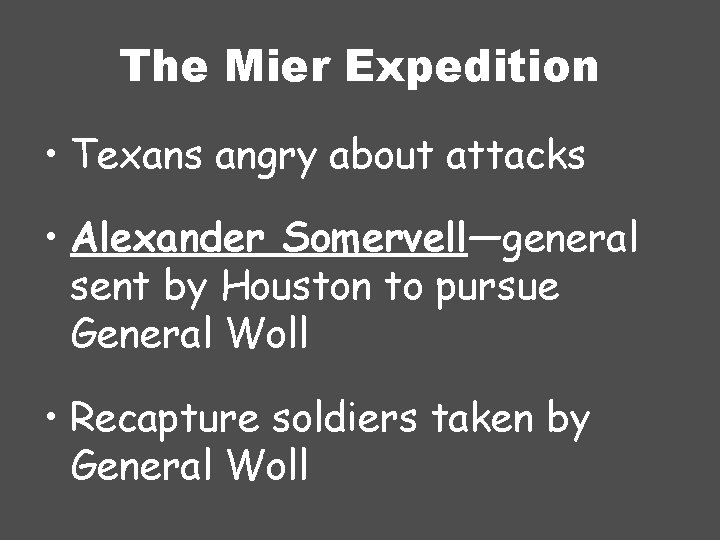 The Mier Expedition

• Texans angry about attacks

• Alexander Somervell—general sent by Houston to pursue General Woll

• Recapture soldiers taken by General Woll